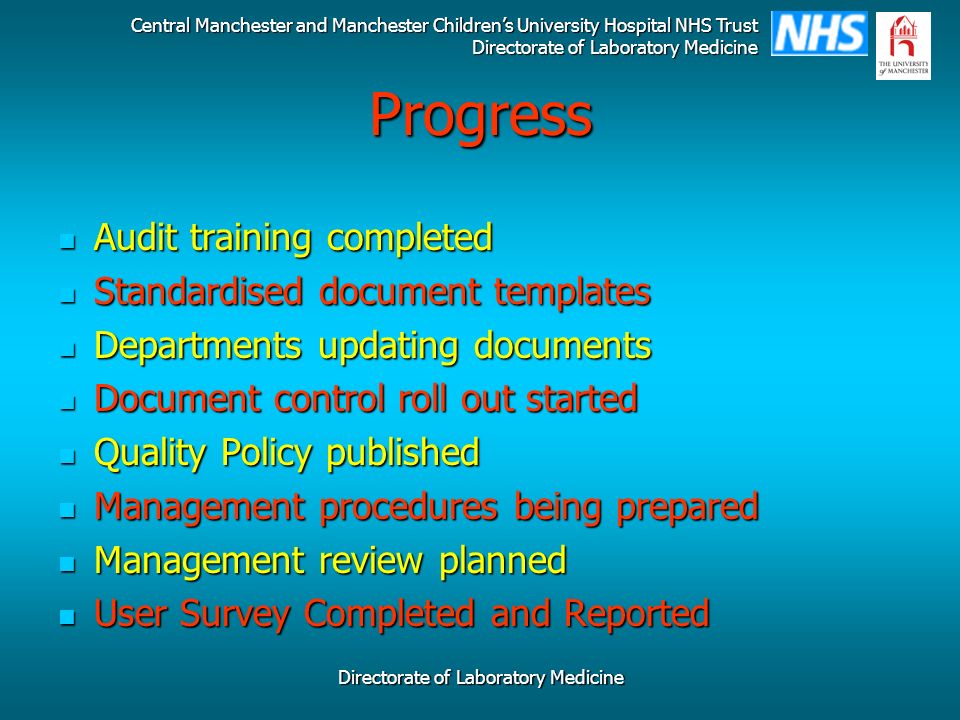 Central Manchester and Manchester Children's University Hospital NHS Trust
Directorate of Laboratory Medicine

NHS

THE UNIVERSITY of MANCHESTER

Progress

- Audit training completed
- Standardised document templates
- Departments updating documents
- Document control roll out started
- Quality Policy published
- Management procedures being prepared
- Management review planned
- User Survey Completed and Reported

Directorate of Laboratory Medicine